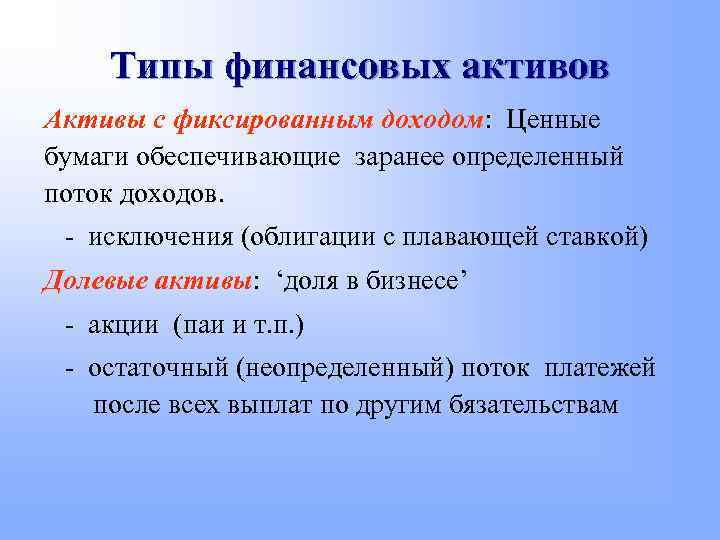 Типы финансовых активов

Активы с фиксированным доходом: Ценные бумаги обеспечивающие заранее определенный поток доходов.

- исключения (облигации с плавающей ставкой)

Долевые активы: ‘доля в бизнесе’

- акции (паи и т.п.)

- остаточный (неопределенный) поток платежей после всех выплат по другим бязательствам